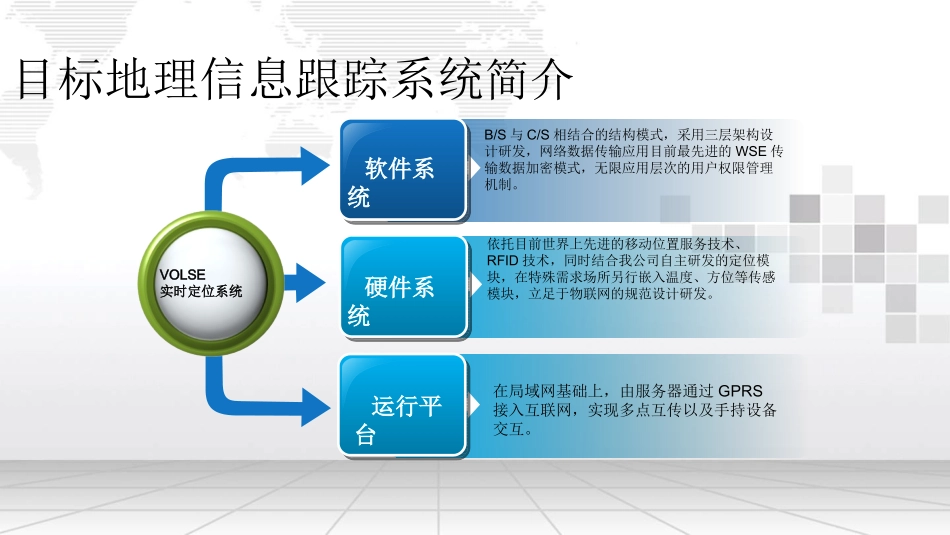 目标地理信息跟踪系统简介

VOLSE
实时定位系统

软件系统

B/S 与 C/S 相结合的结构模式，采用三层架构设计研发，网络数据传输应用目前最先进的 WSE 传输数据加密模式，无限应用层次的用户权限管理机制。

硬件系统

依托目前世界上先进的移动位置服务技术、RFID 技术，同时结合我公司自主研发的定位模块，在特殊需求场所另行嵌入温度、方位等传感模块，立足于物联网的规范设计研发。

运行平台

在局域网基础上，由服务器通过 GPRS 接入互联网，实现多点互传以及手持设备交互。